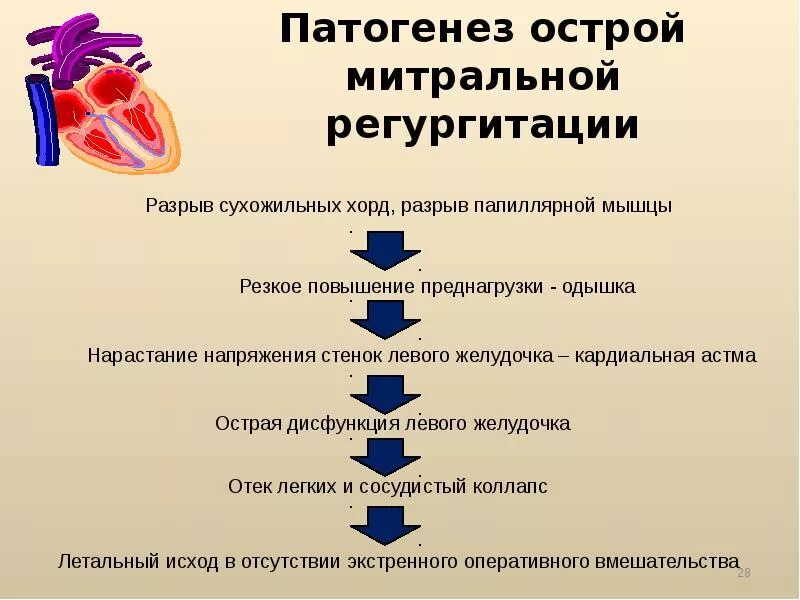 Патогенез острой митральной регургитации

Разрыв сухожильных хорд, разрыв папиллярной мышцы

Резкое повышение преднагрузки - одышка

Нарастание напряжения стенок левого желудочка – кардиальная астма

Острая дисфункция левого желудочка

Отек легких и сосудистый коллапс

Летальный исход в отсутствии экстренного оперативного вмешательства

28